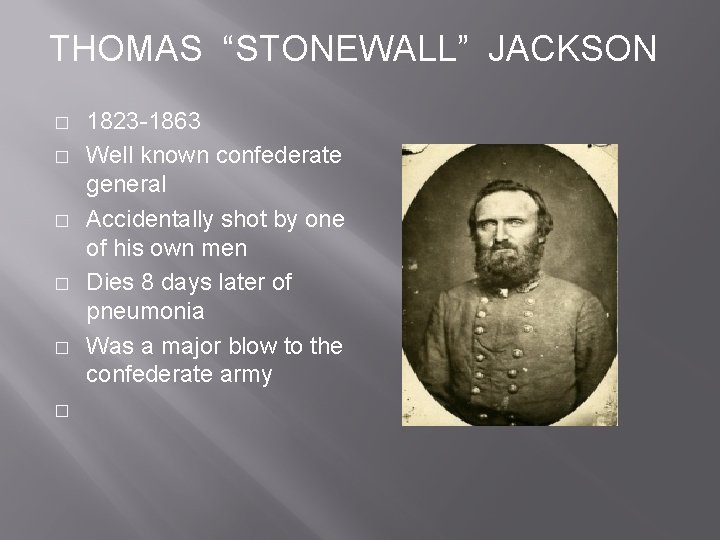 THOMAS “STONEWALL” JACKSON

□ 1823-1863
□ Well known confederate general
□ Accidentally shot by one of his own men
□ Dies 8 days later of pneumonia
□ Was a major blow to the confederate army
□